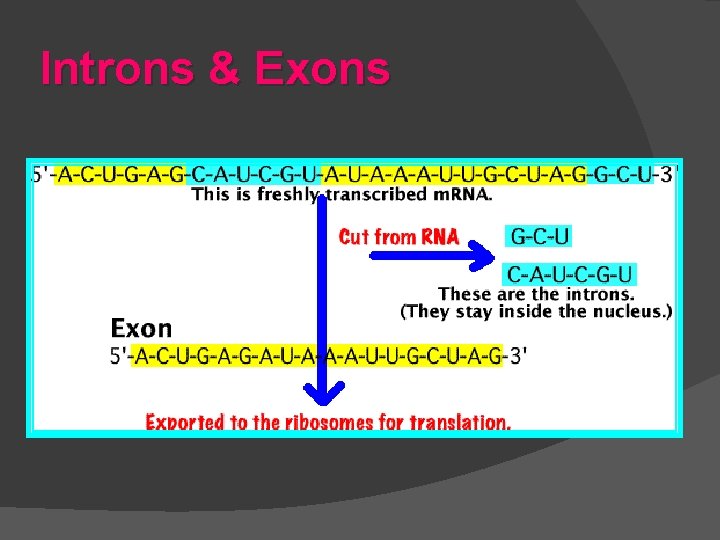 Introns & Exons

5'-A-C-U-G-A-G-C-A-U-C-G-U-A-U-A-A-A-U-U-G-C-U-A-G-G-C-U-3'
This is freshly transcribed mRNA.

Cut from RNA

G-C-U

C-A-U-C-G-U

These are the introns.
(They stay inside the nucleus.)

Exon
5'-A-C-U-G-A-G-A-U-A-A-A-U-U-G-C-U-A-G-3'

Exported to the ribosomes for translation.